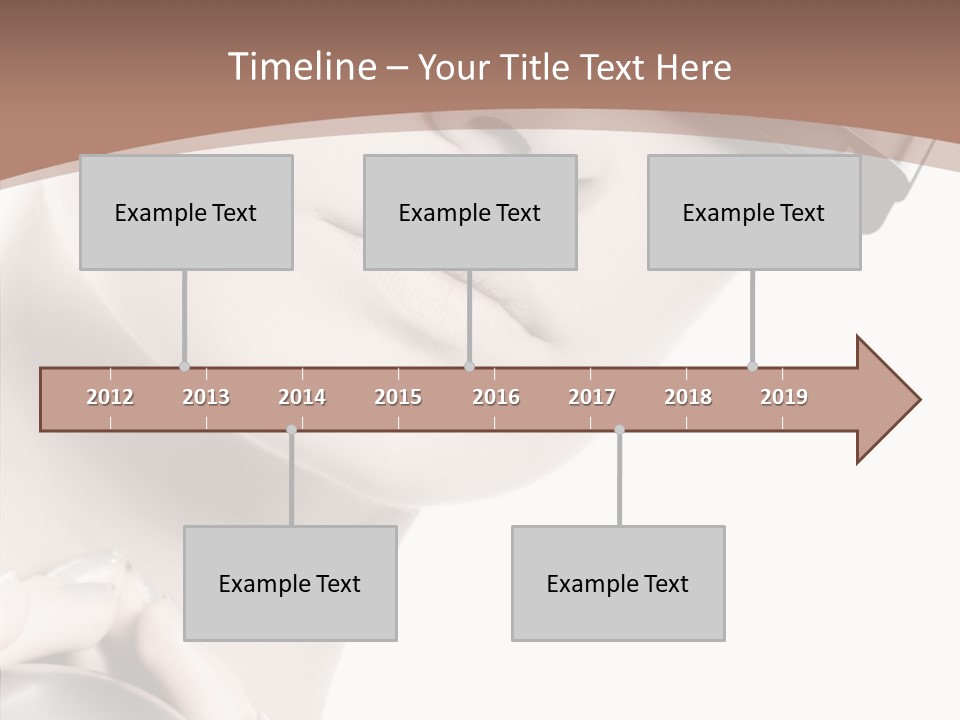 Timeline – Your Title Text Here

Example Text

Example Text

Example Text

2012 2013 2014 2015 2016 2017 2018 2019

Example Text

Example Text